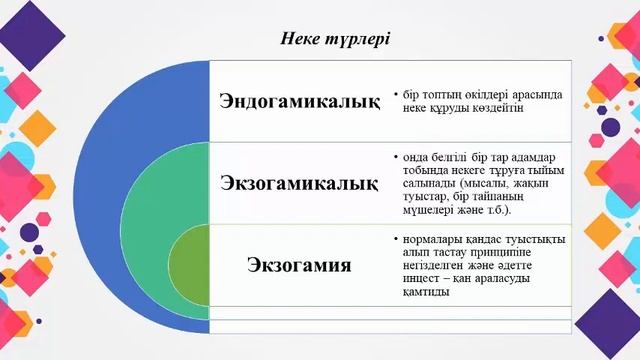 Неке түрлері

Эндогамикалық

• бір топтың өкілдері арасында неке құруды көздейтін

Экзогамикалық

• онда белгілі бір тар адамдар тобында некеге тұруға тыйым салынады (мысалы, жақын туыстар, бір тайпаның мүшелері және т.б.).

Экзогамия

• нормалары қандас туыстықты алып тастау принципіне негізделген және әдетте инцест – қан араласуды қамтиды